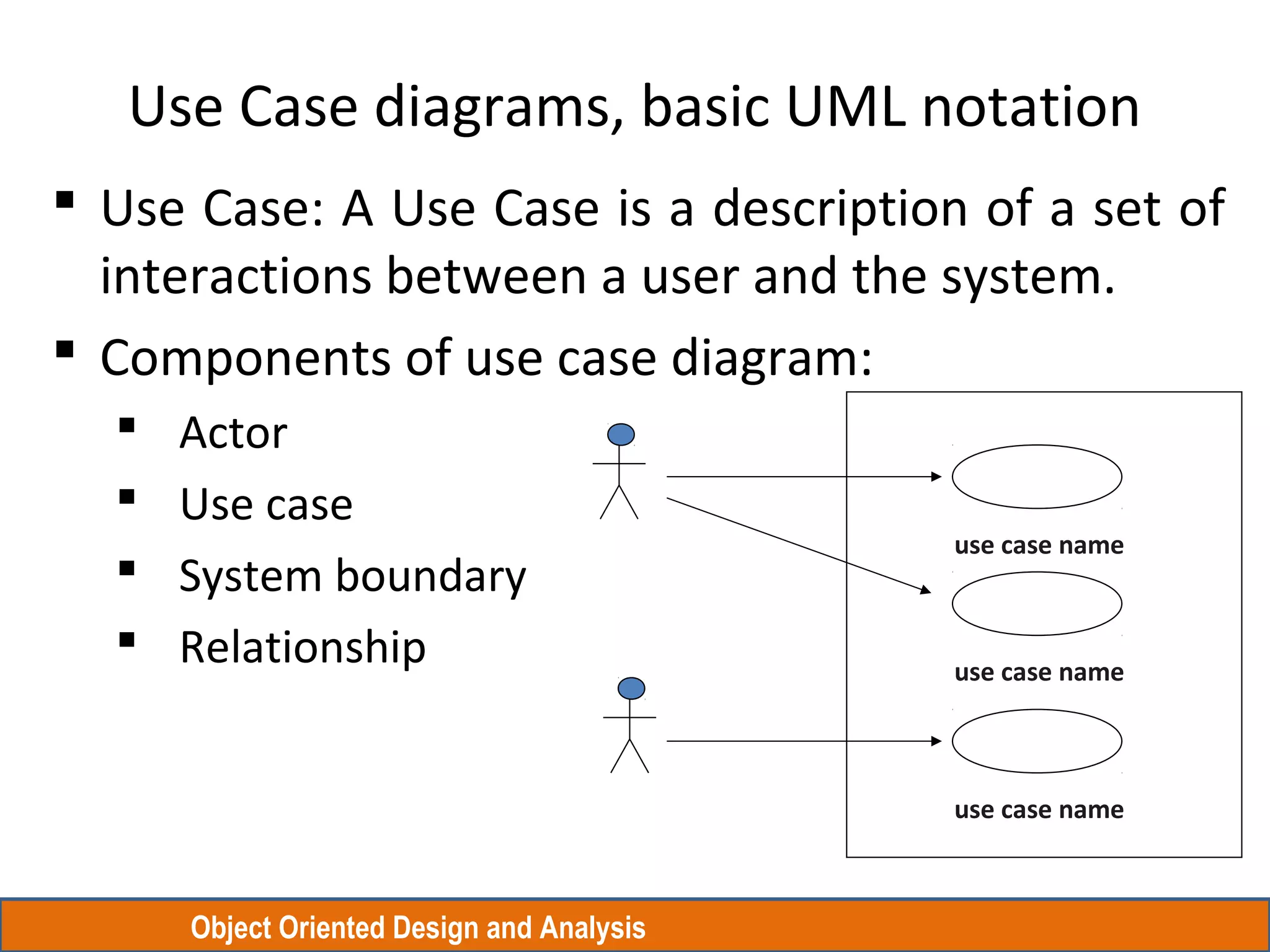 Use Case diagrams, basic UML notation

▪ Use Case: A Use Case is a description of a set of interactions between a user and the system.

▪ Components of use case diagram:

▪ Actor

▪ Use case

▪ System boundary

▪ Relationship

use case name

use case name

use case name

Object Oriented Design and Analysis